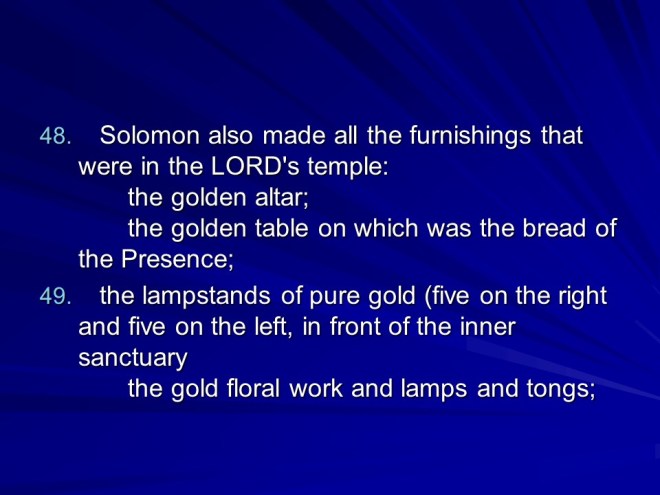 48. Solomon also made all the furnishings that were in the LORD's temple:

the golden altar;

the golden table on which was the bread of the Presence;

49. the lampstands of pure gold (five on the right and five on the left, in front of the inner sanctuary

the gold floral work and lamps and tongs;